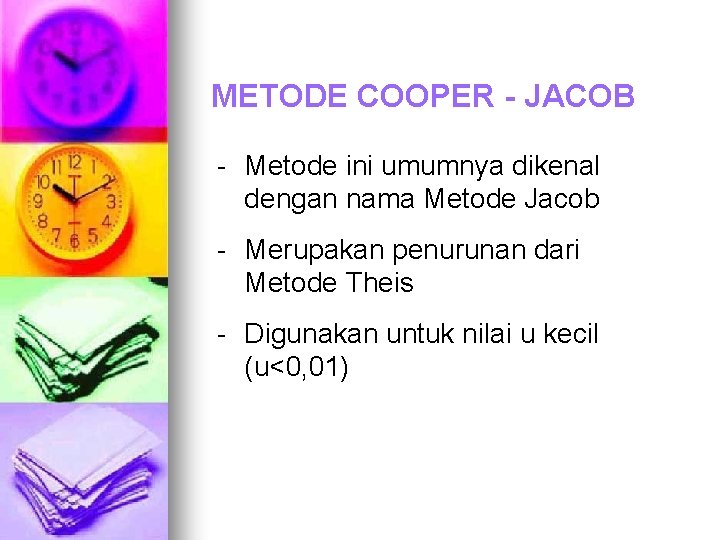 METODE COOPER - JACOB

- Metode ini umumnya dikenal dengan nama Metode Jacob

- Merupakan penurunan dari Metode Theis

- Digunakan untuk nilai u kecil (u<0,01)